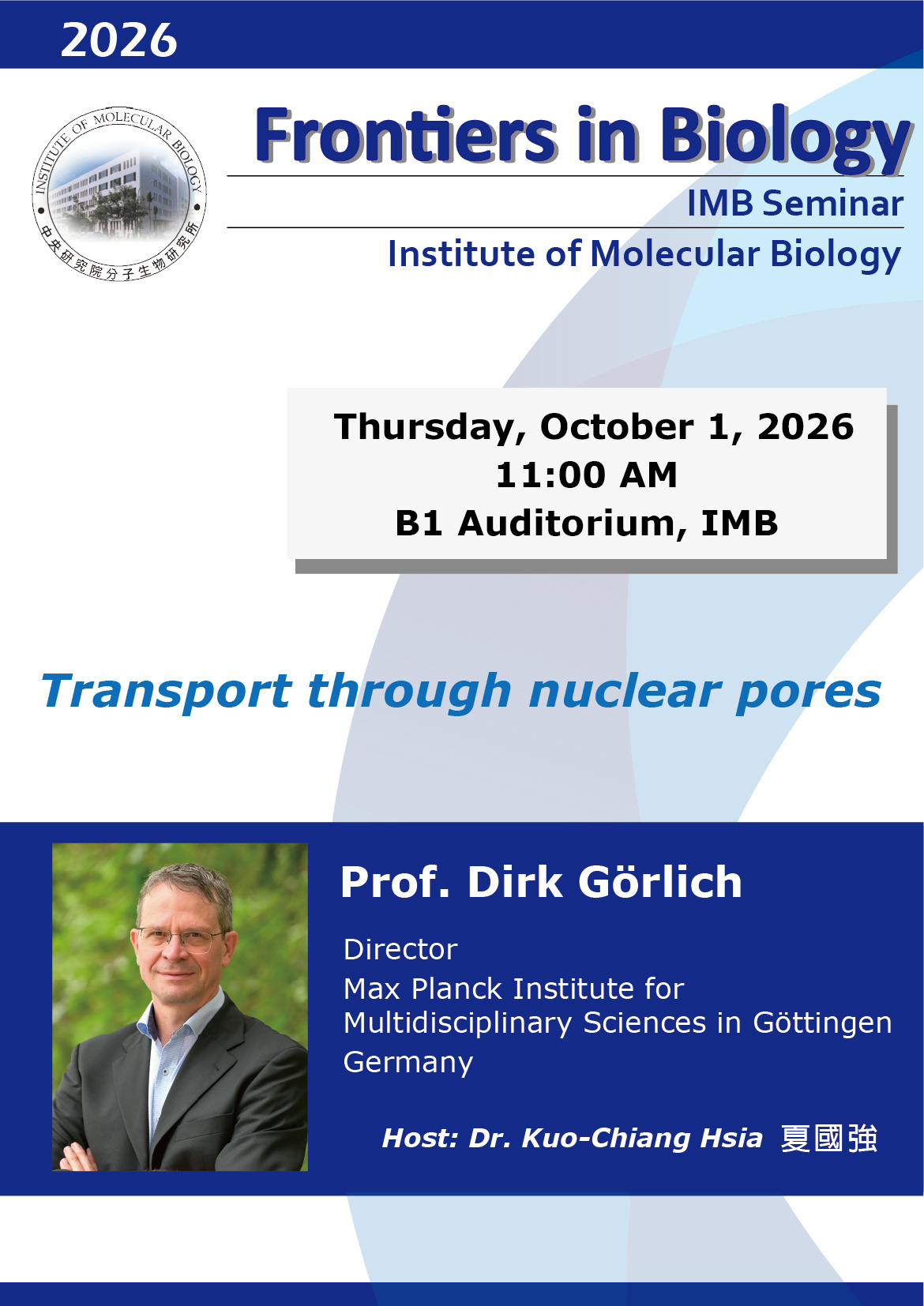 2026

INSTITUTE OF MOLECULAR BIOLOGY
中央研究院分子生物研究所

Frontiers in Biology

IMB Seminar

Institute of Molecular Biology

Thursday, October 1, 2026
11:00 AM
B1 Auditorium, IMB

Transport through nuclear pores

Prof. Dirk Görlich

Director
Max Planck Institute for Multidisciplinary Sciences in Göttingen
Germany

Host: Dr. Kuo-Chiang Hsia 夏國強